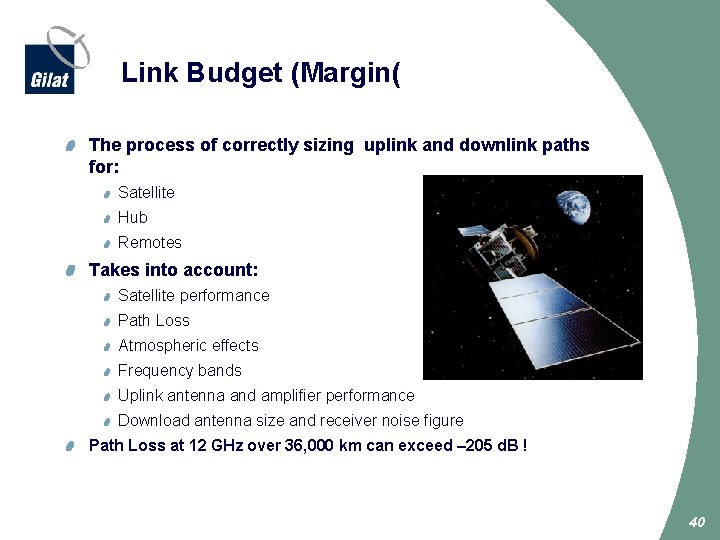 Gilat

Link Budget (Margin(

The process of correctly sizing uplink and downlink paths for:

Satellite

Hub

Remotes

Takes into account:

Satellite performance

Path Loss

Atmospheric effects

Frequency bands

Uplink antenna and amplifier performance

Download antenna size and receiver noise figure

Path Loss at 12 GHz over 36,000 km can exceed –205 dB !

40